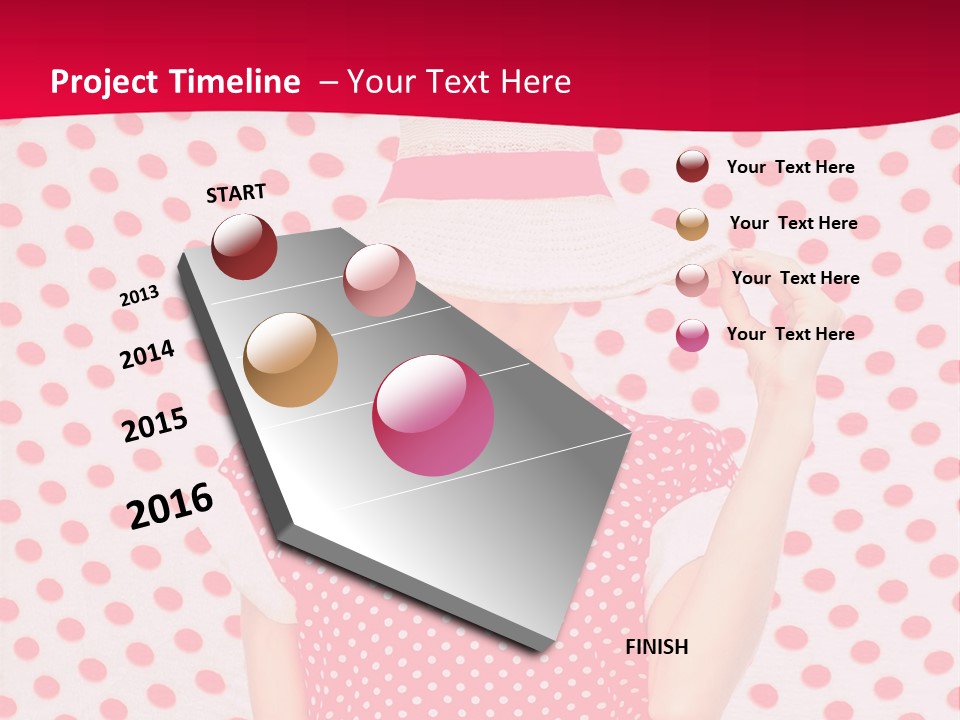 Project Timeline – Your Text Here

START

2013

2014

2015

2016

FINISH

Your Text Here

Your Text Here

Your Text Here

Your Text Here